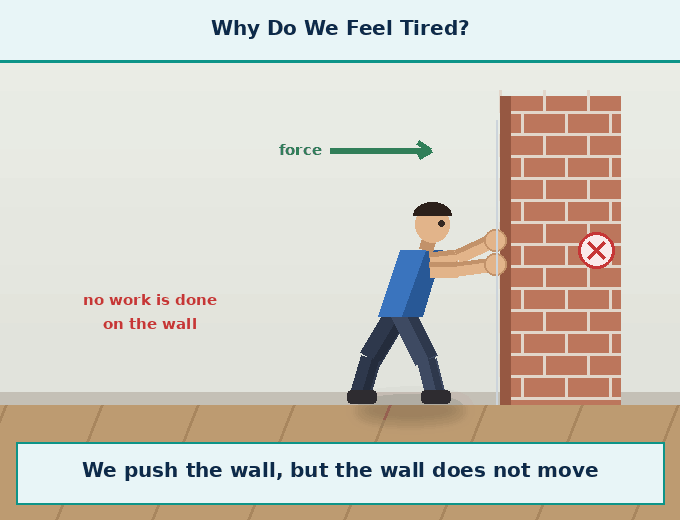 Why Do We Feel Tired?

force

no work is done on the wall

We push the wall, but the wall does not move